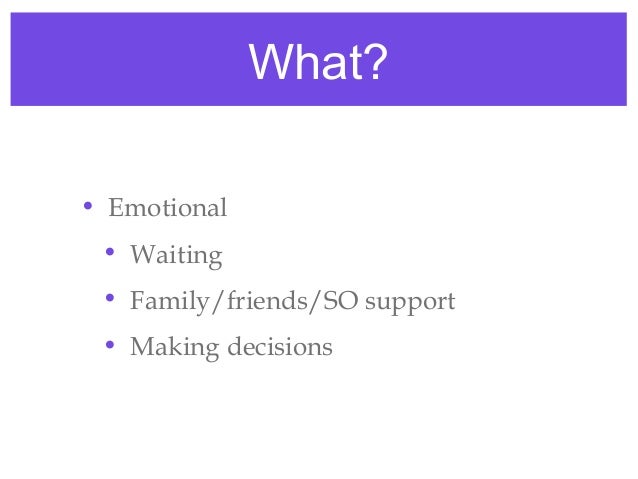 What?

• Emotional
• Waiting
• Family/friends/SO support
• Making decisions